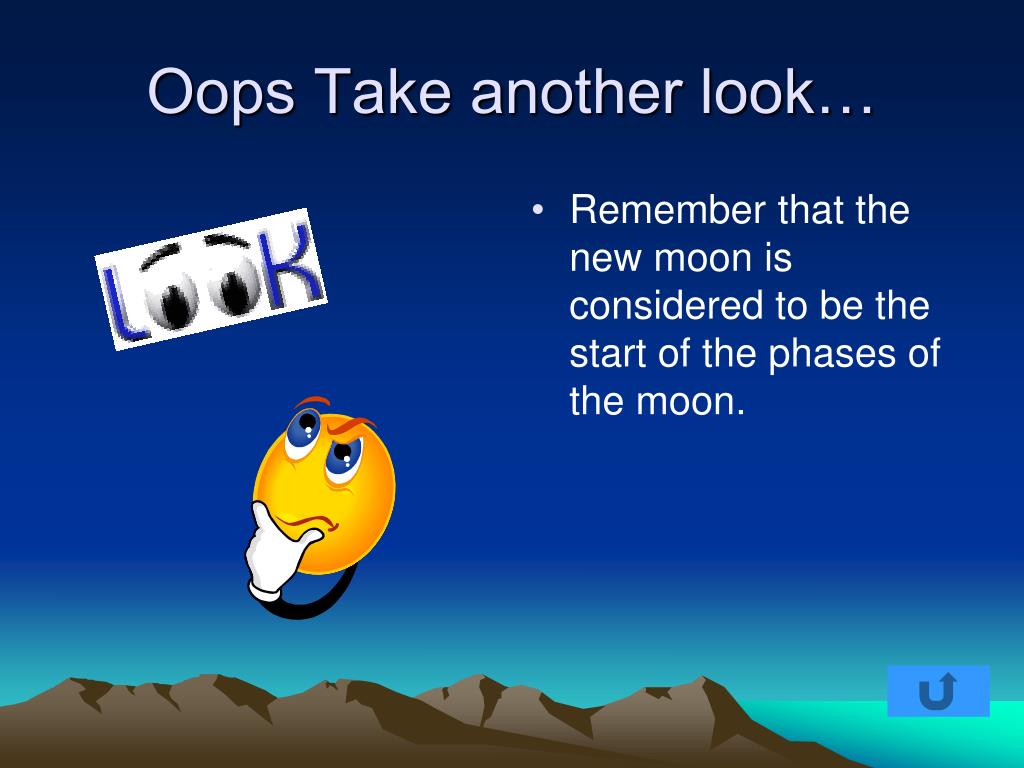 Oops Take another look…

LOOK

• Remember that the new moon is considered to be the start of the phases of the moon.